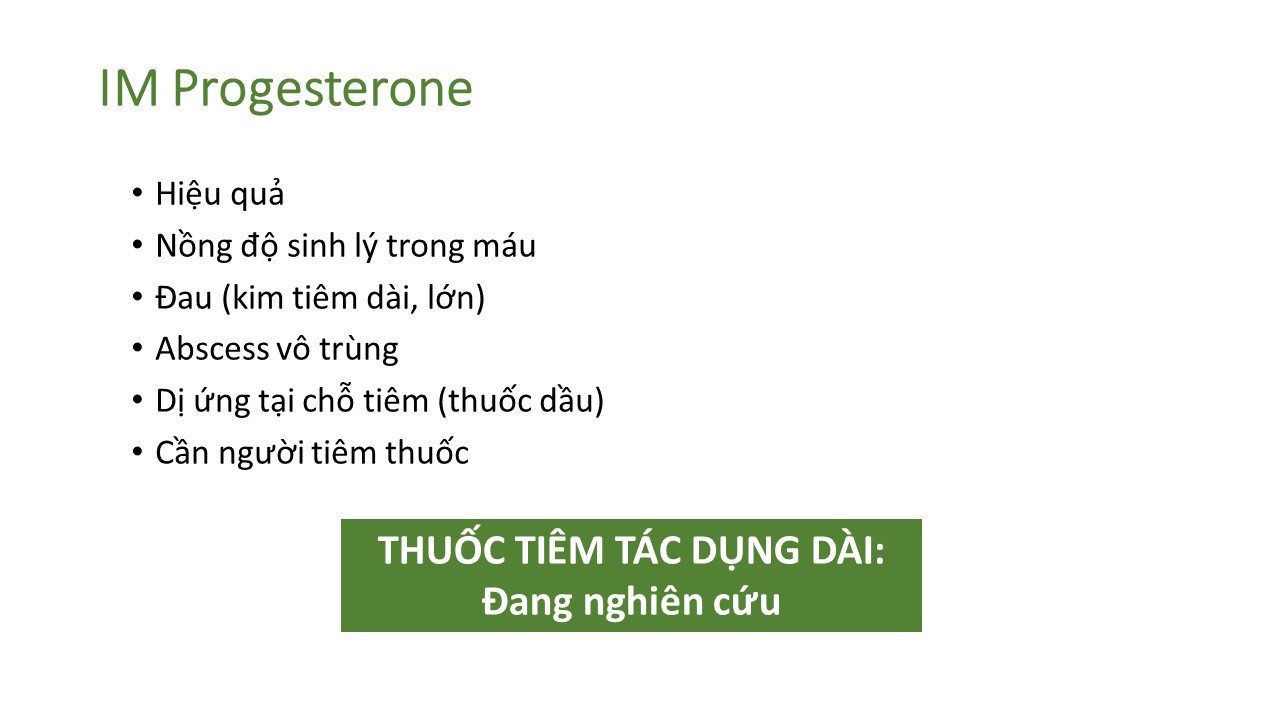 IM Progesterone

• Hiệu quả
• Nồng độ sinh lý trong máu
• Đau (kim tiêm dài, lớn)
• Abscess vô trùng
• Dị ứng tại chỗ tiêm (thuốc dầu)
• Cần người tiêm thuốc

THUỐC TIÊM TÁC DỤNG DÀI:
Đang nghiên cứu